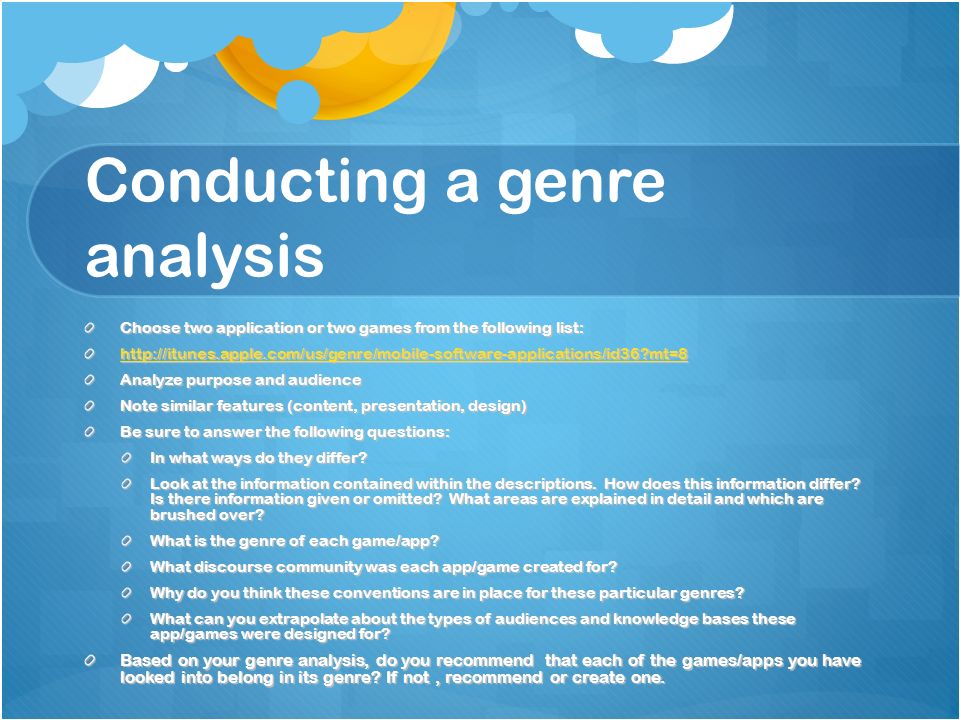 Conducting a genre analysis

Choose two application or two games from the following list:

http://itunes.apple.com/us/genre/mobile-software-applications/id36?mt=8

Analyze purpose and audience

Note similar features (content, presentation, design)

Be sure to answer the following questions:

In what ways do they differ?

Look at the information contained within the descriptions. How does this information differ? Is there information given or omitted? What areas are explained in detail and which are brushed over?

What is the genre of each game/app?

What discourse community was each app/game created for?

Why do you think these conventions are in place for these particular genres?

What can you extrapolate about the types of audiences and knowledge bases these app/games were designed for?

Based on your genre analysis, do you recommend that each of the games/apps you have looked into belong in its genre? If not , recommend or create one.